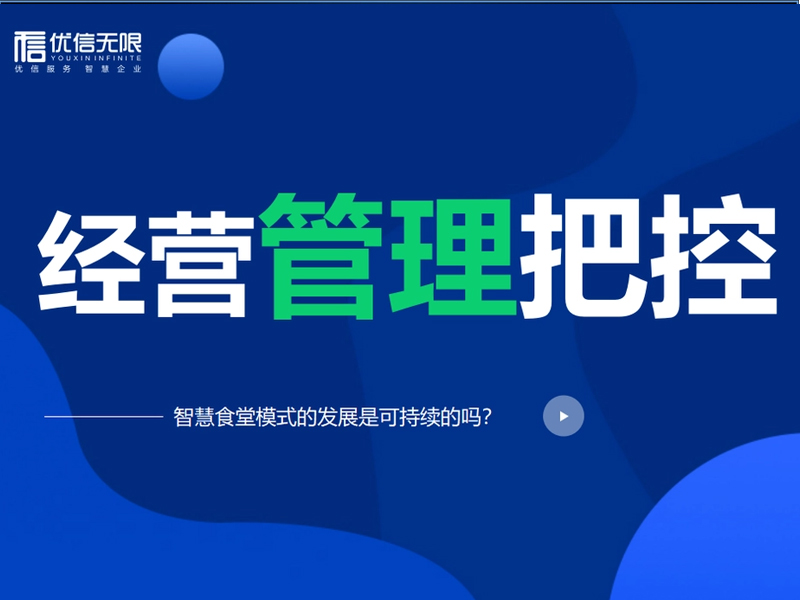 优信无限
YOUXIN INFINITE
优信服务 智慧企业

经营管理把控

智慧食堂模式的发展是可持续的吗？